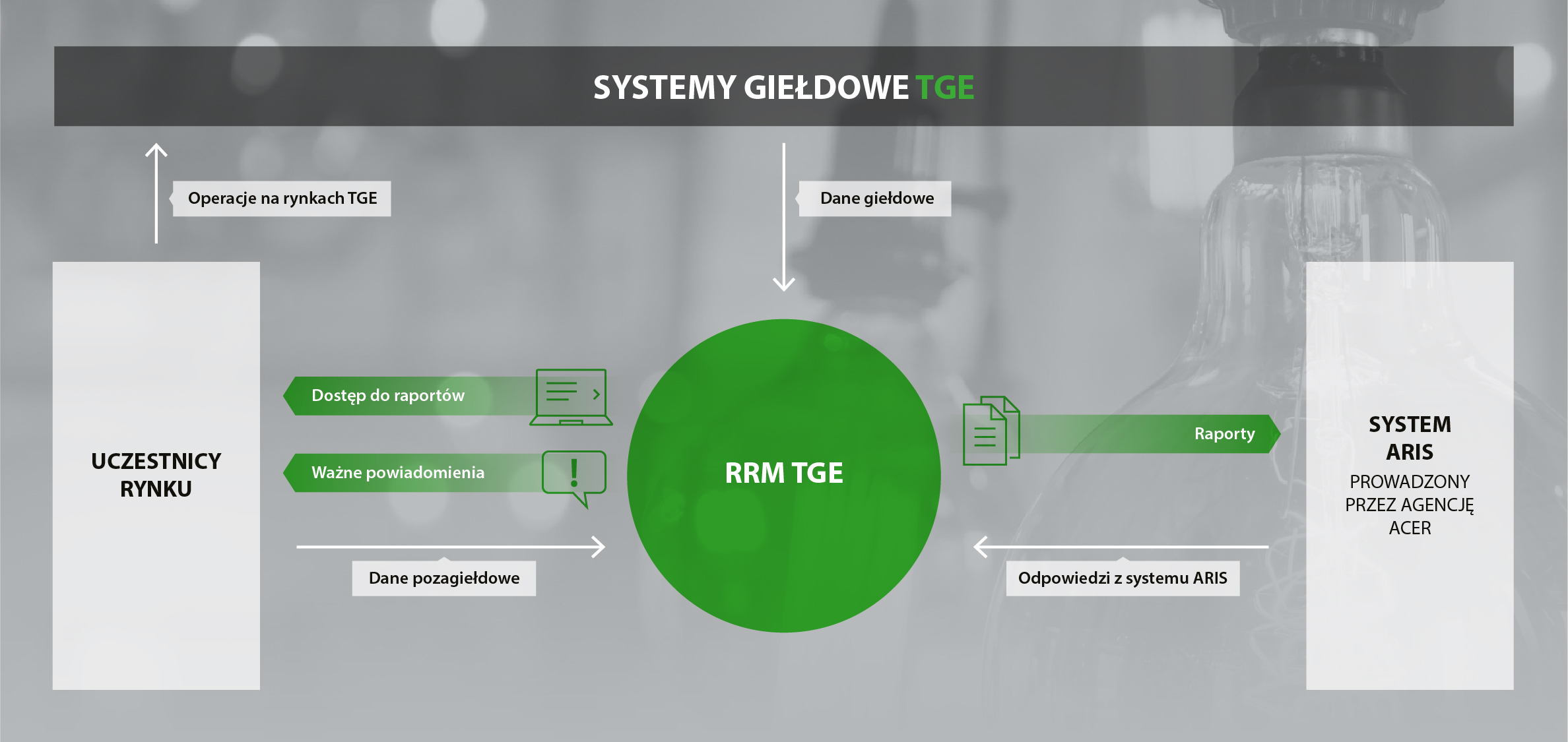 SYSTEMY GIEŁDOWE TGE

Operacje na rynkach TGE

Dane giełdowe

UCZESTNICY RYNKU

Dostęp do raportów

Ważne powiadomienia

Dane pozagiełdowe

RRM TGE

Raporty

Odpowiedzi z systemu ARIS

SYSTEM ARIS

PROWADZONY PRZEZ AGENCJĘ ACER